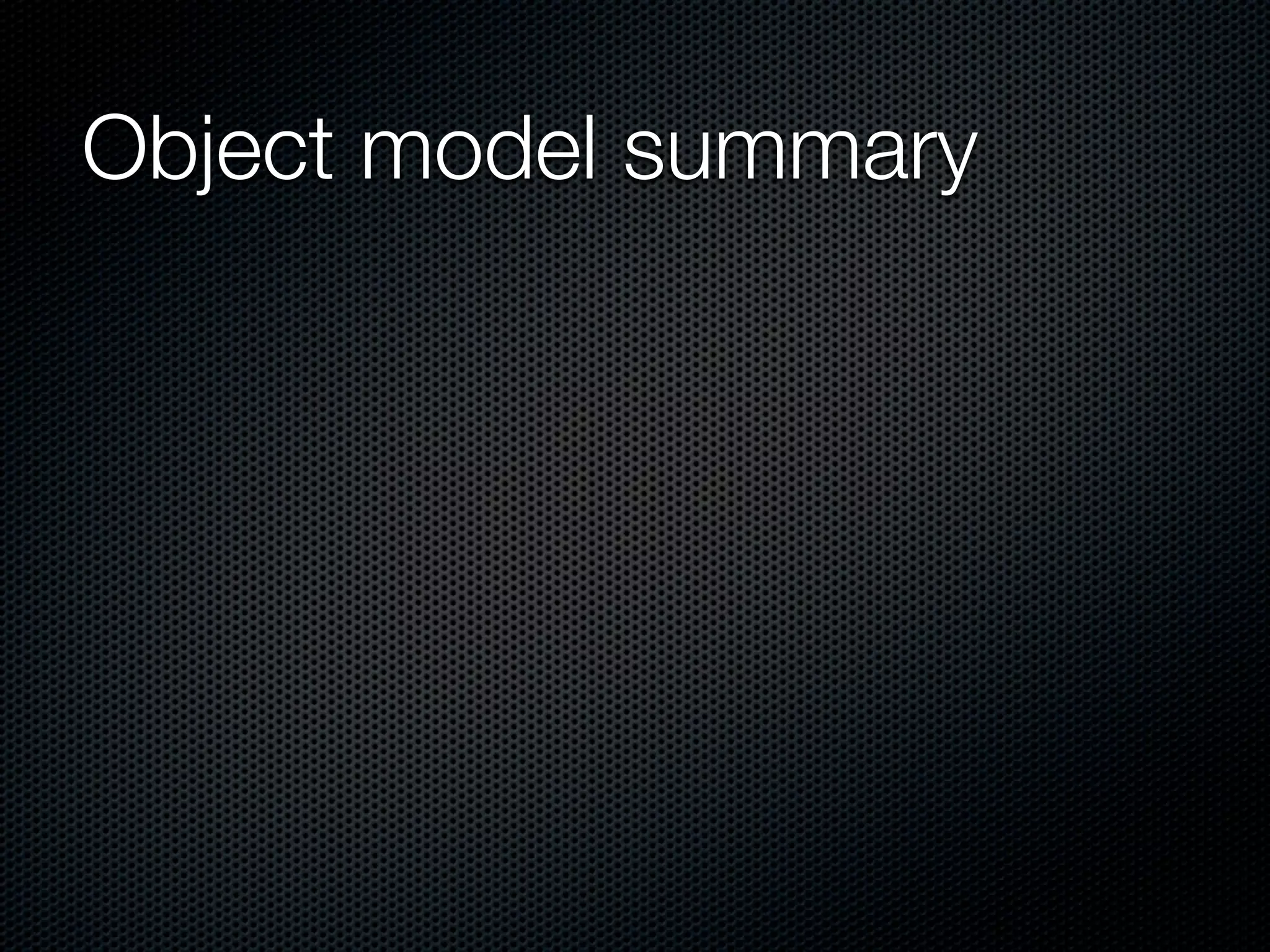 Object model summary